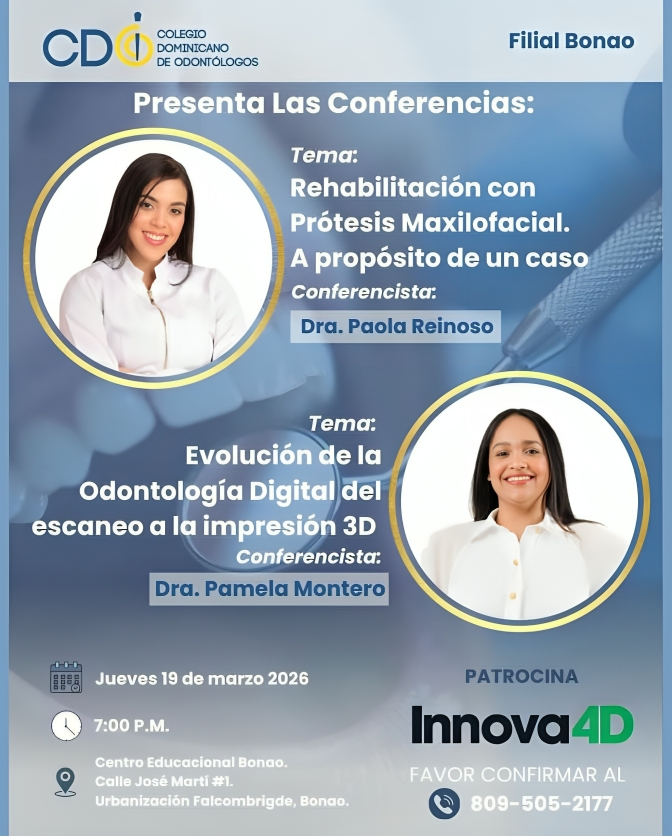 CDO COLEGIO DOMINICANO DE ODONTÓLOGOS

Filial Bonao

Presenta Las Conferencias:

Tema:
Rehabilitación con Prótesis Maxilofacial. A propósito de un caso
Conferencista:
Dra. Paola Reinoso

Tema:
Evolución de la Odontología Digital del escaneo a la impresión 3D
Conferencista:
Dra. Pamela Montero

Jueves 19 de marzo 2026

7:00 P.M.

Centro Educacional Bonao.
Calle José Martí #1.
Urbanización Falcombrigde, Bonao.

PATROCINA

Innova4D

FAVOR CONFIRMAR AL
809-505-2177